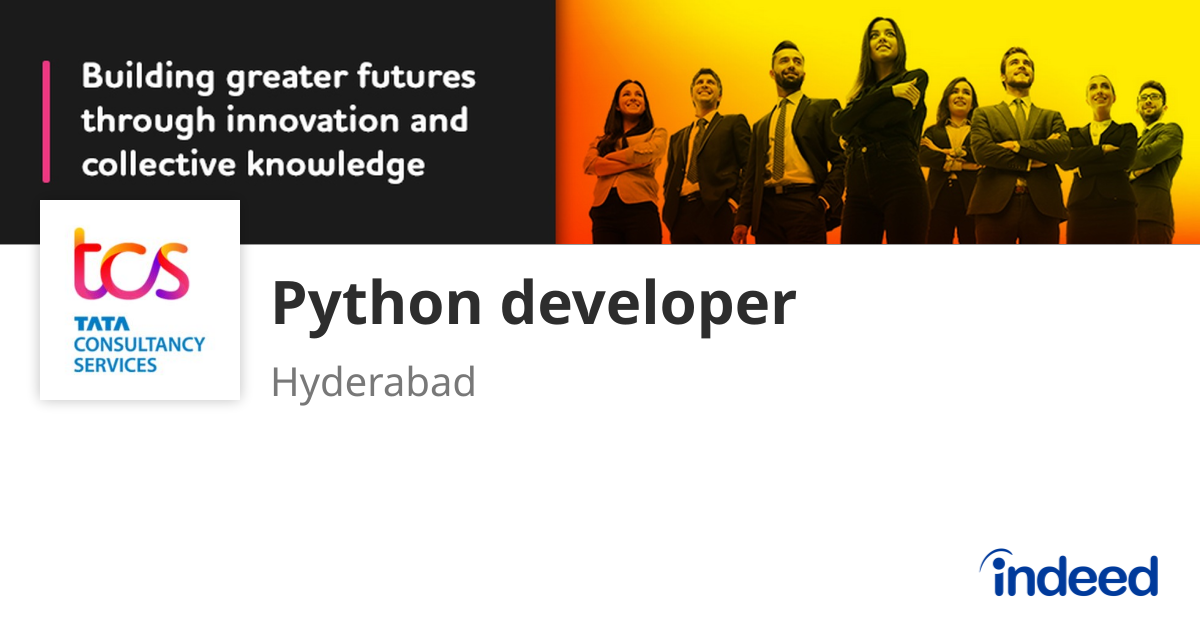 Building greater futures through innovation and collective knowledge

tcs
TATA
CONSULTANCY
SERVICES

Python developer

Hyderabad

indeed